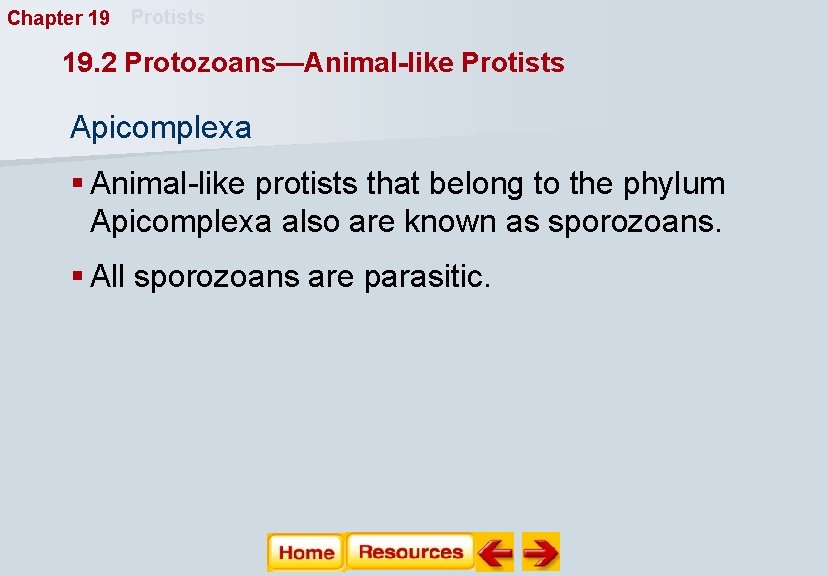 Chapter 19 Protists

19.2 Protozoans—Animal-like Protists

Apicomplexa

▪ Animal-like protists that belong to the phylum Apicomplexa also are known as sporozoans.

▪ All sporozoans are parasitic.

Home Resources